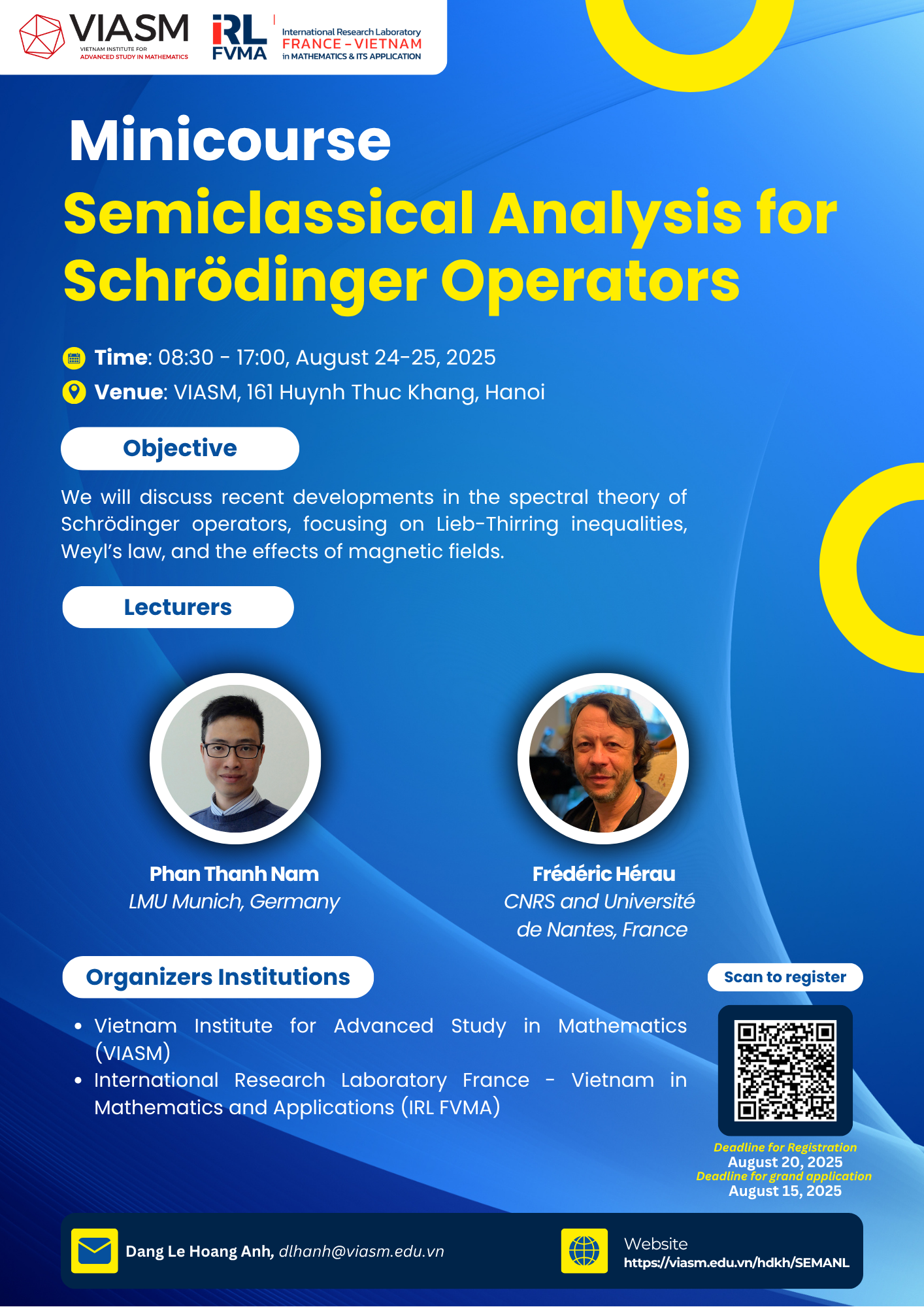 VIASM
VIETNAM INSTITUTE FOR
ADVANCED STUDY IN MATHEMATICS

IRL FVMA
International Research Laboratory
FRANCE - VIETNAM
in MATHEMATICS & ITS APPLICATION

Minicourse
Semiclassical Analysis for Schrödinger Operators

Time: 08:30 - 17:00, August 24-25, 2025
Venue: VIASM, 161 Huynh Thuc Khang, Hanoi

Objective

We will discuss recent developments in the spectral theory of Schrödinger operators, focusing on Lieb-Thirring inequalities, Weyl's law, and the effects of magnetic fields.

Lecturers

Phan Thanh Nam
LMU Munich, Germany

Frédéric Hérau
CNRS and Université de Nantes, France

Organizers Institutions

• Vietnam Institute for Advanced Study in Mathematics (VIASM)
• International Research Laboratory France - Vietnam in Mathematics and Applications (IRL FVMA)

Scan to register

Deadline for Registration
August 20, 2025
Deadline for grand application
August 15, 2025

Dang Le Hoang Anh, dlhanh@viasm.edu.vn

Website
https://viasm.edu.vn/hdkh/SEMANL